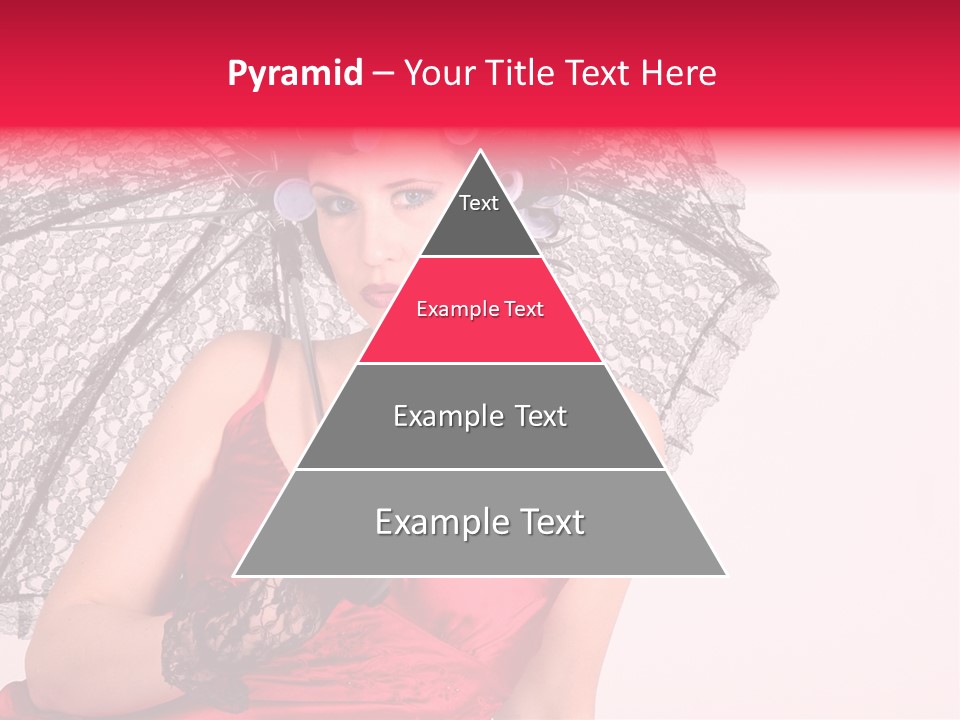 Pyramid – Your Title Text Here

Text

Example Text

Example Text

Example Text